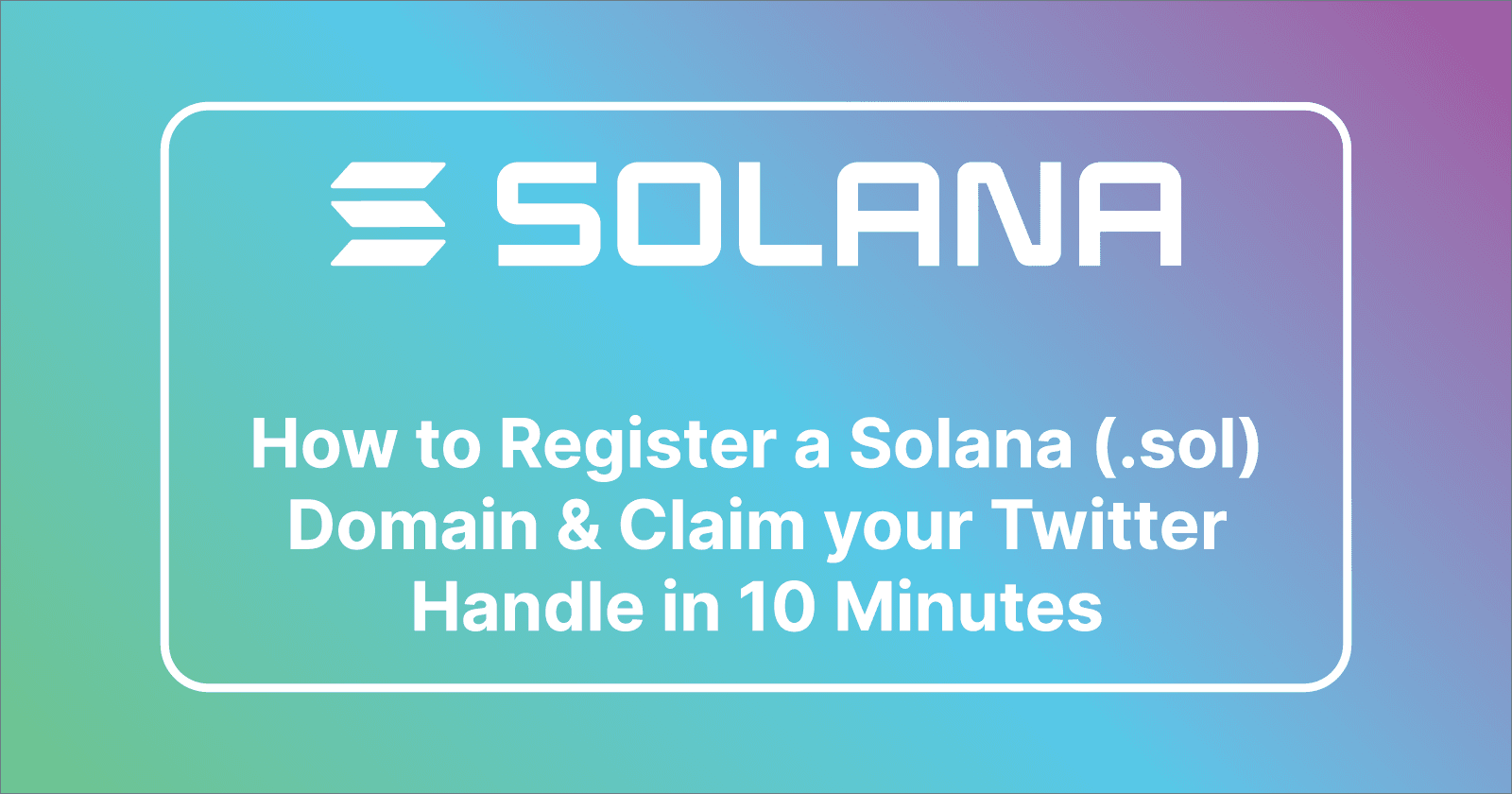 SOLANA

How to Register a Solana (.sol) Domain & Claim your Twitter Handle in 10 Minutes